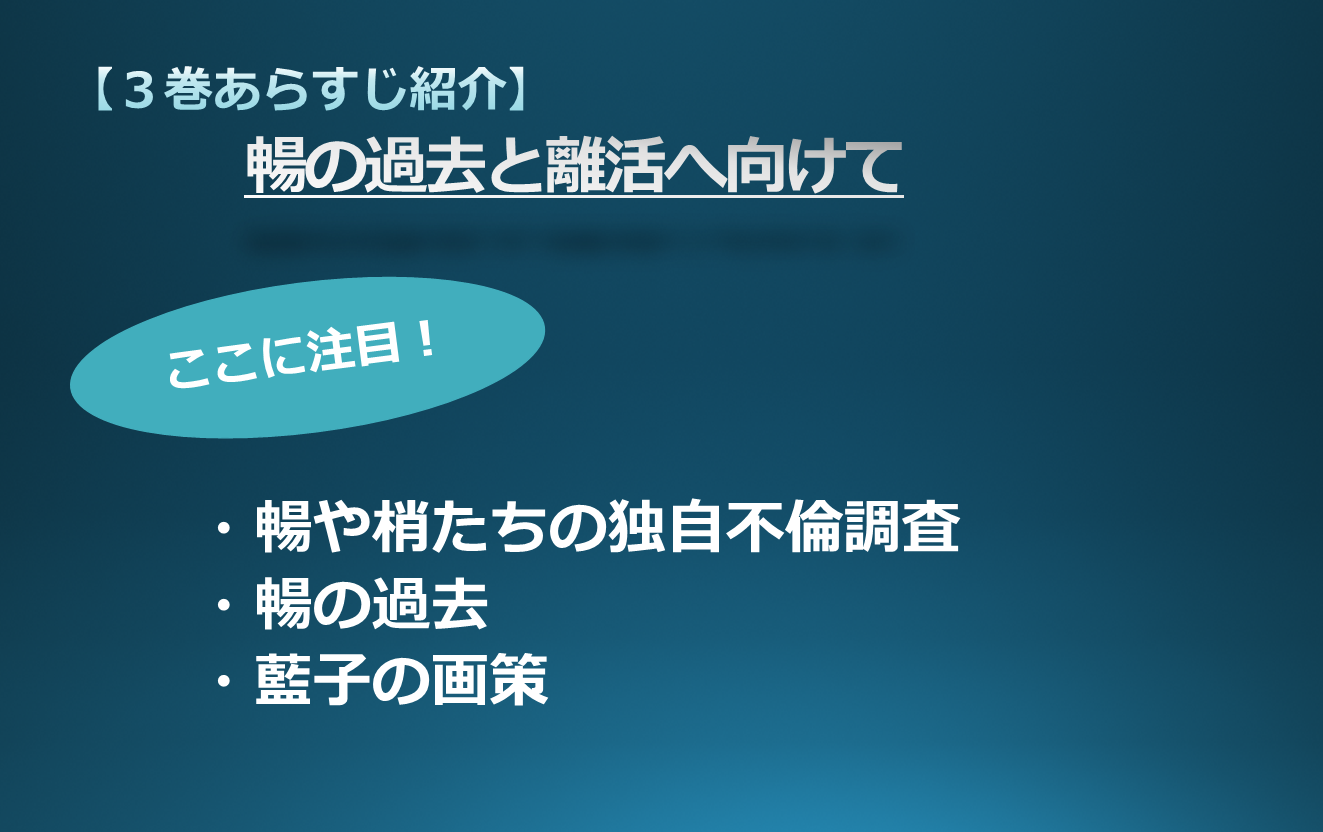 【３巻あらすじ紹介】

暢の過去と離活へ向けて

ここに注目！

・暢や梢たちの独自不倫調査
・暢の過去
・藍子の画策